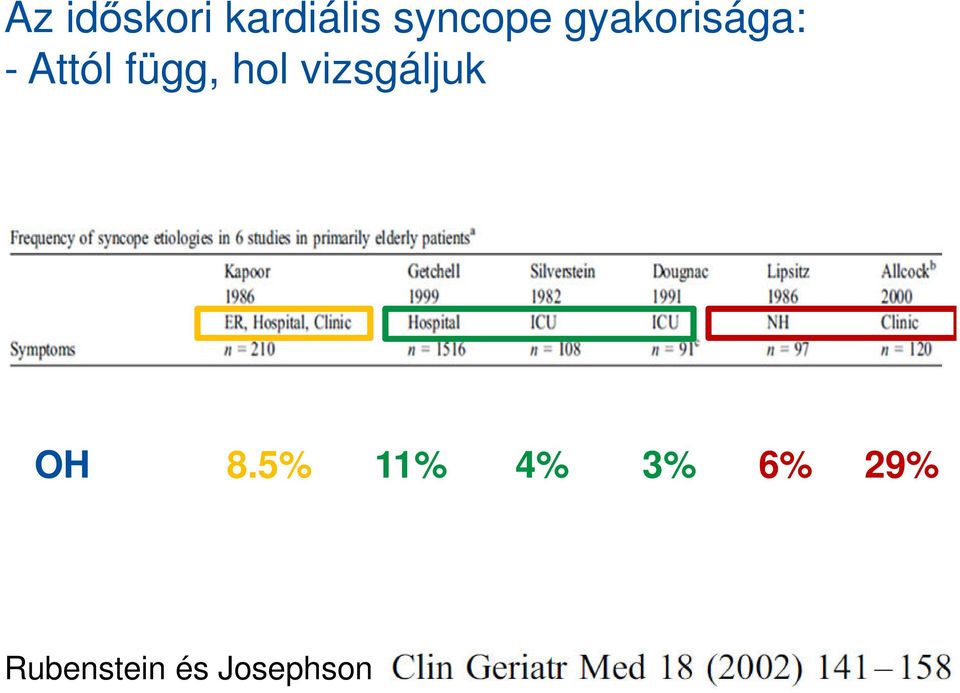 Az időskori kardiális syncope gyakorisága:
- Attól függ, hol vizsgáljuk

Frequency of syncope etiologies in 6 studies in primarily elderly patients$^a$

| | Kapoor | Getchell | Silverstein | Dougnac | Lipsitz | Allcock$^b$ |
|---|---|---|---|---|---|---|
| | 1986 | 1999 | 1982 | 1991 | 1986 | 2000 |
| | ER, Hospital, Clinic | Hospital | ICU | ICU | NH | Clinic |
| Symptoms | $n = 210$ | $n = 1516$ | $n = 108$ | $n = 91^c$ | $n = 97$ | $n = 120$ |
| OH | 8.5% | 11% | 4% | 3% | 6% | 29% |

Rubenstein és Josephson Clin Geriatr Med 18 (2002) 141–158